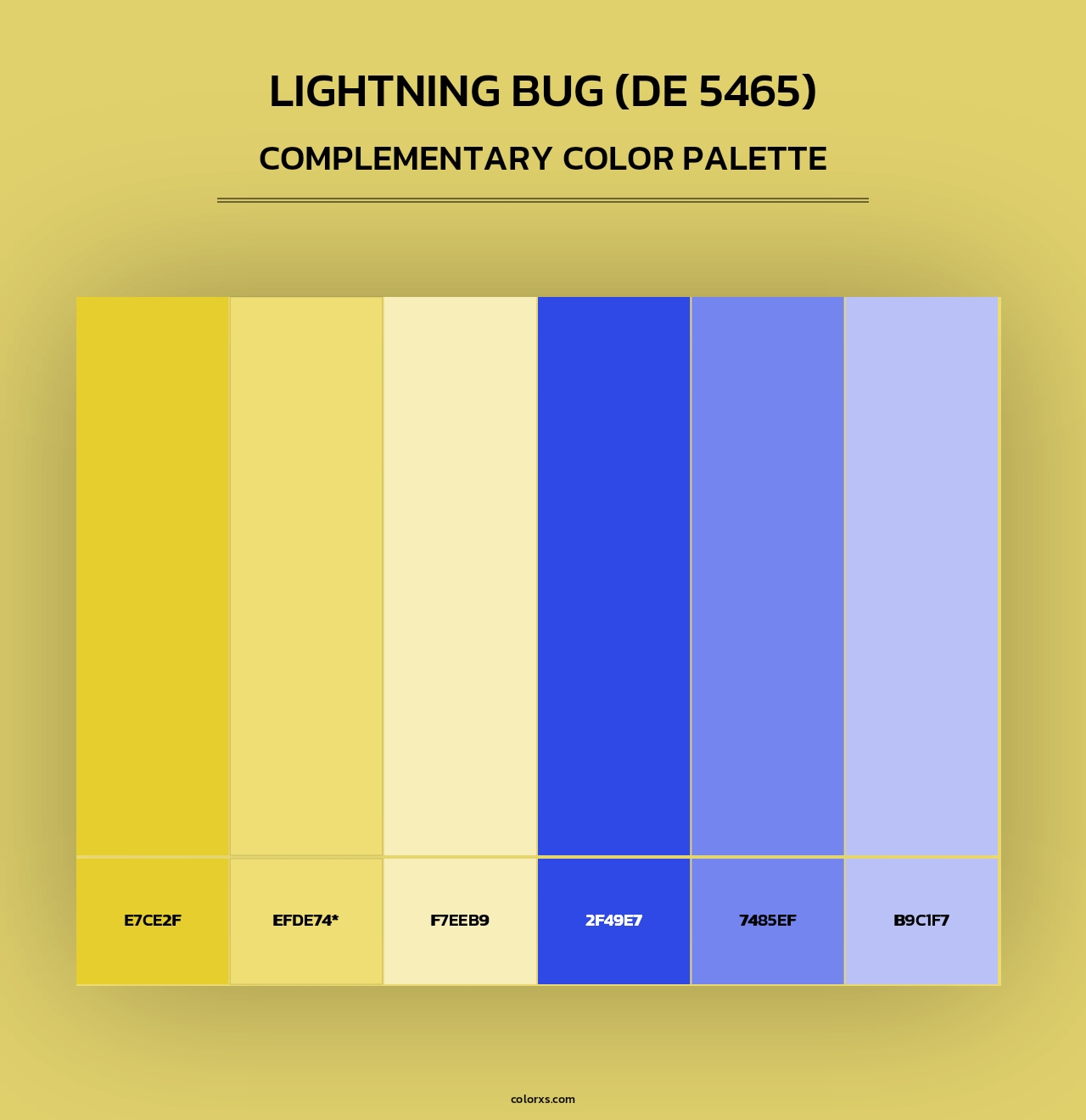 LIGHTNING BUG (DE 5465)

COMPLEMENTARY COLOR PALETTE

E7CE2F

EFDE74*

F7EEB9

2F49E7

7485EF

B9C1F7

colorxs.com